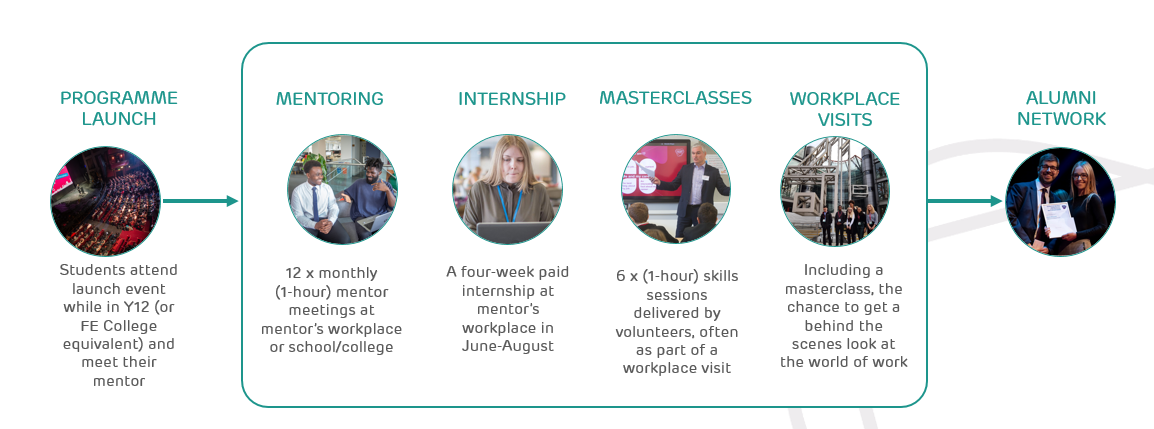 PROGRAMME LAUNCH

Students attend launch event while in Y12 (or FE College equivalent) and meet their mentor

MENTORING

12 x monthly (1-hour) mentor meetings at mentor's workplace or school/college

INTERNSHIP

A four-week paid internship at mentor's workplace in June-August

MASTERCLASSES

6 x (1-hour) skills sessions delivered by volunteers, often as part of a workplace visit

WORKPLACE VISITS

Including a masterclass, the chance to get a behind the scenes look at the world of work

ALUMNI NETWORK